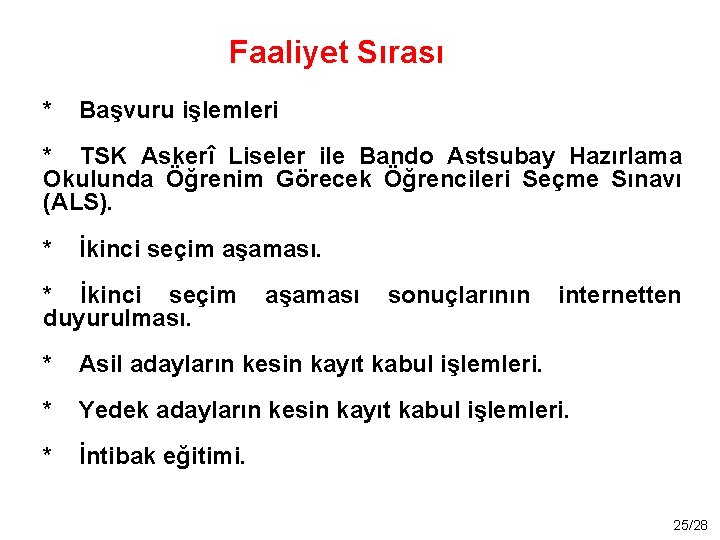 Faaliyet Sırası

* Başvuru işlemleri

* TSK Askerî Liseler ile Bando Astsubay Hazırlama Okulunda Öğrenim Görecek Öğrencileri Seçme Sınavı (ALS).

* İkinci seçim aşaması.

* İkinci seçim aşaması sonuçlarının internetten duyurulması.

* Asil adayların kesin kayıt kabul işlemleri.

* Yedek adayların kesin kayıt kabul işlemleri.

* İntibak eğitimi.

25/28